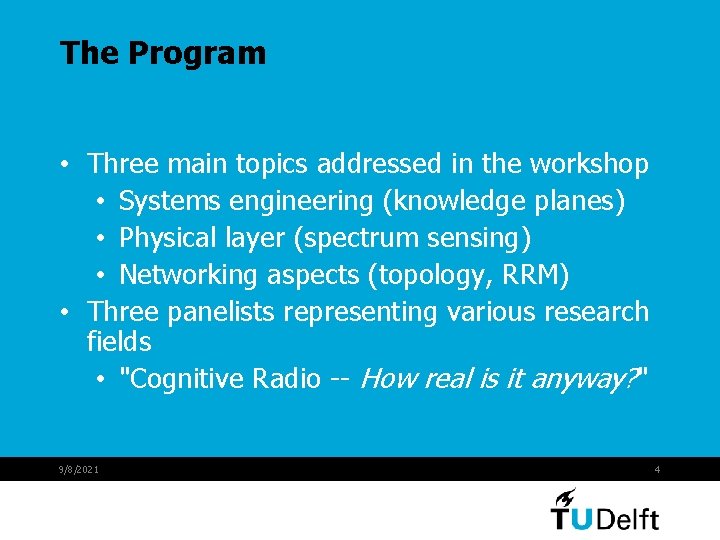 The Program

• Three main topics addressed in the workshop
  • Systems engineering (knowledge planes)
  • Physical layer (spectrum sensing)
  • Networking aspects (topology, RRM)
• Three panelists representing various research fields
  • "Cognitive Radio -- How real is it anyway?"

9/8/2021

4

TUDelft